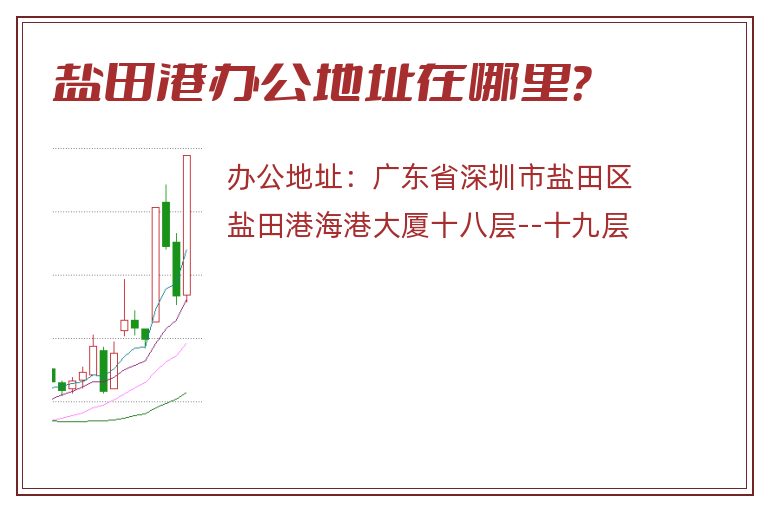 盐田港办公地址在哪里?

办公地址：广东省深圳市盐田区盐田港海港大厦十八层--十九层